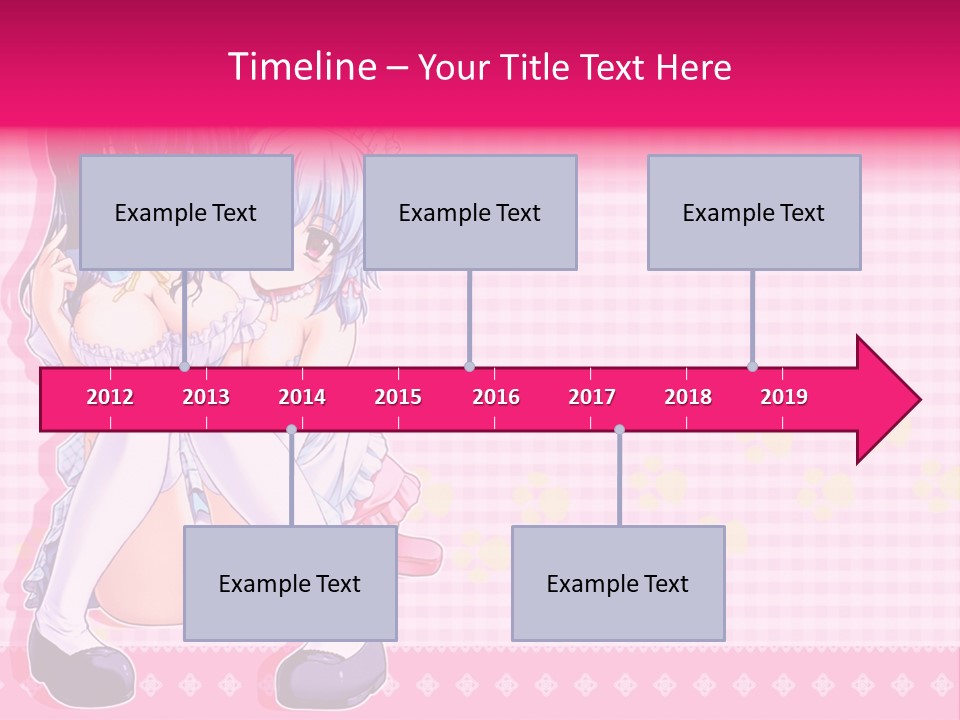 Timeline – Your Title Text Here

Example Text

Example Text

Example Text

2012 2013 2014 2015 2016 2017 2018 2019

Example Text

Example Text